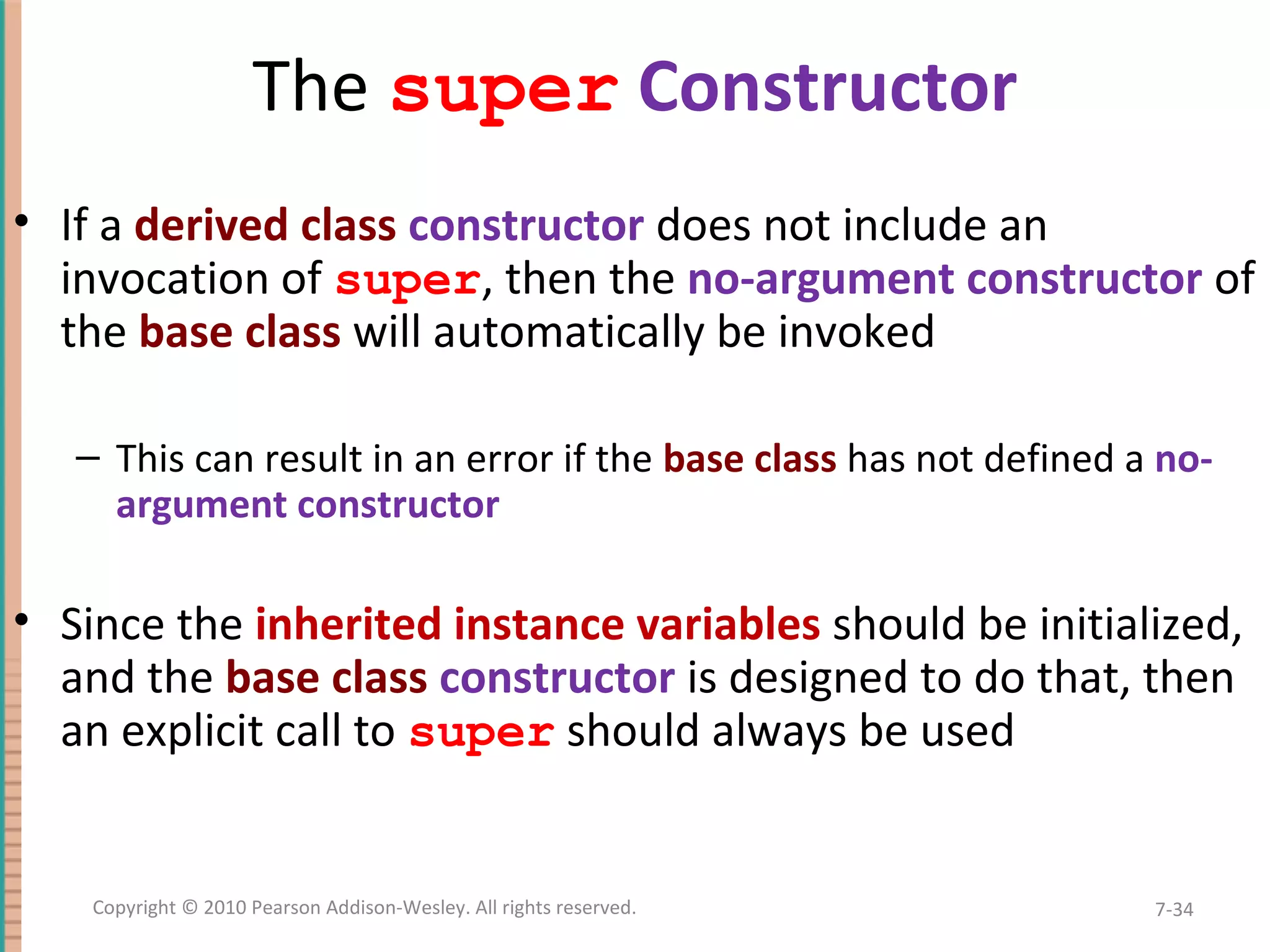 The super Constructor

• If a derived class constructor does not include an invocation of super, then the no-argument constructor of the base class will automatically be invoked

– This can result in an error if the base class has not defined a no-argument constructor

• Since the inherited instance variables should be initialized, and the base class constructor is designed to do that, then an explicit call to super should always be used

Copyright © 2010 Pearson Addison-Wesley. All rights reserved.

7-34